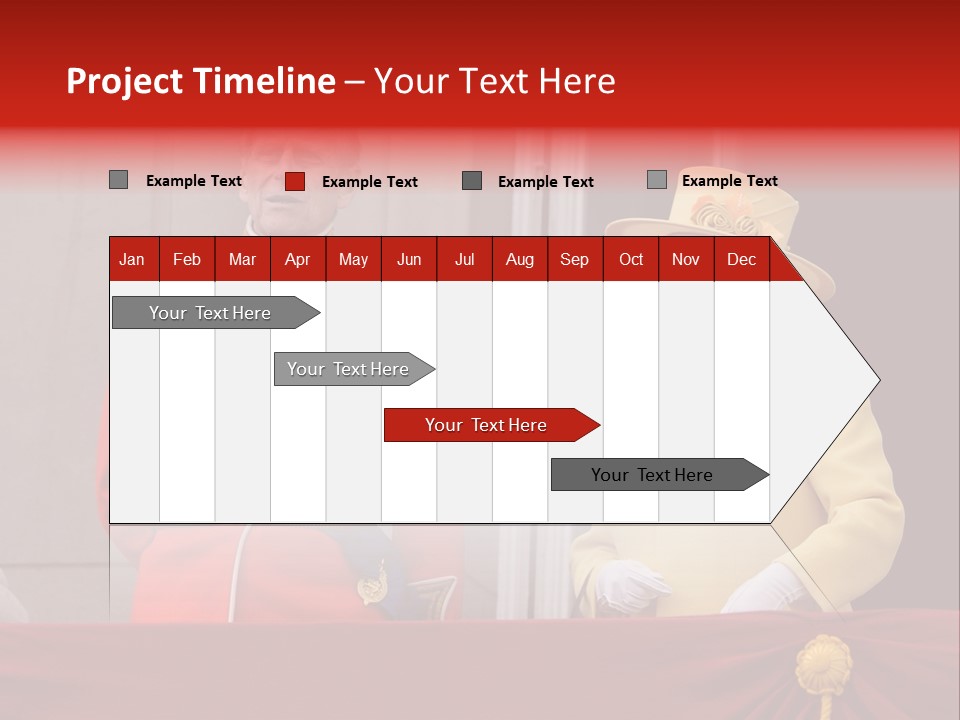 Project Timeline – Your Text Here

Example Text
Example Text
Example Text
Example Text

| Jan | Feb | Mar | Apr | May | Jun | Jul | Aug | Sep | Oct | Nov | Dec |
|---|---|---|---|---|---|---|---|---|---|---|---|

Your Text Here
Your Text Here
Your Text Here
Your Text Here